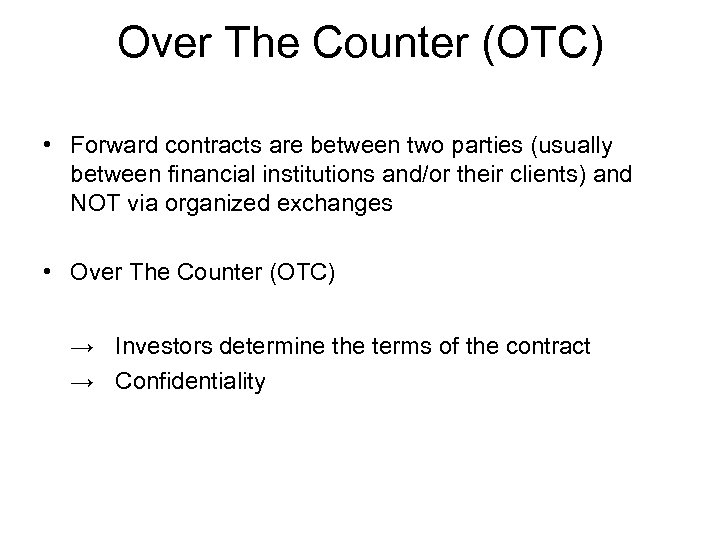 Over The Counter (OTC)

• Forward contracts are between two parties (usually between financial institutions and/or their clients) and NOT via organized exchanges

• Over The Counter (OTC)

→ Investors determine the terms of the contract
→ Confidentiality